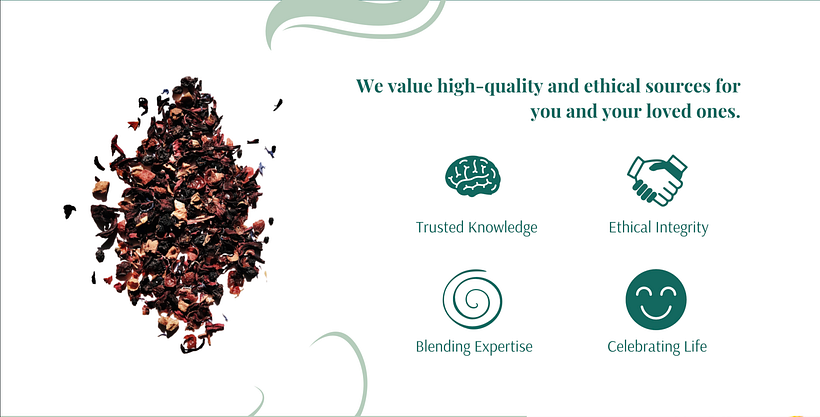 We value high-quality and ethical sources for you and your loved ones.

Trusted Knowledge

Ethical Integrity

Blending Expertise

Celebrating Life